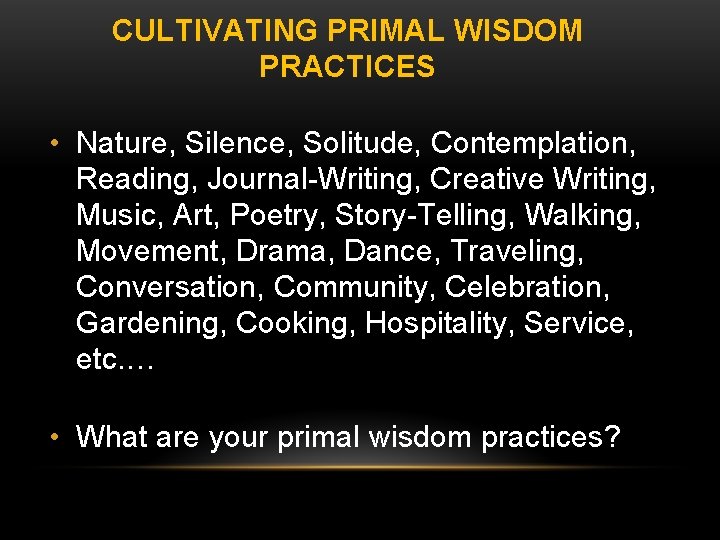 CULTIVATING PRIMAL WISDOM PRACTICES

• Nature, Silence, Solitude, Contemplation, Reading, Journal-Writing, Creative Writing, Music, Art, Poetry, Story-Telling, Walking, Movement, Drama, Dance, Traveling, Conversation, Community, Celebration, Gardening, Cooking, Hospitality, Service, etc.…

• What are your primal wisdom practices?